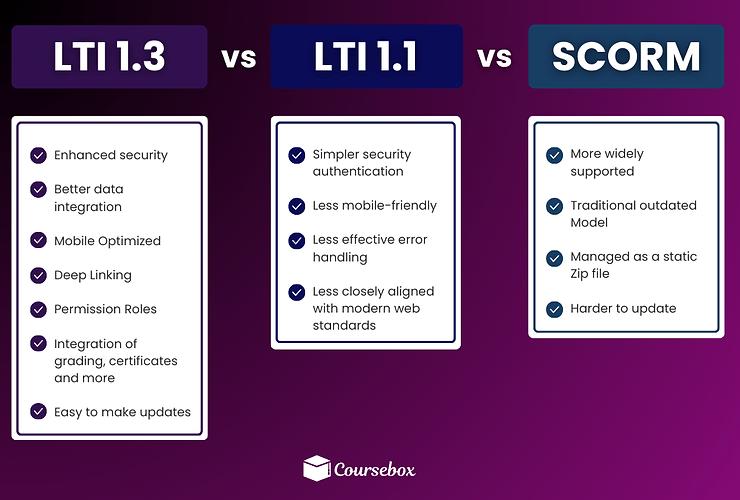 LTI 1.3 vs LTI 1.1 vs SCORM

Enhanced security

Better data integration

Mobile Optimized

Deep Linking

Permission Roles

Integration of grading, certificates and more

Easy to make updates

Simpler security authentication

Less mobile-friendly

Less effective error handling

Less closely aligned with modern web standards

More widely supported

Traditional outdated Model

Managed as a static Zip file

Harder to update

Coursebox